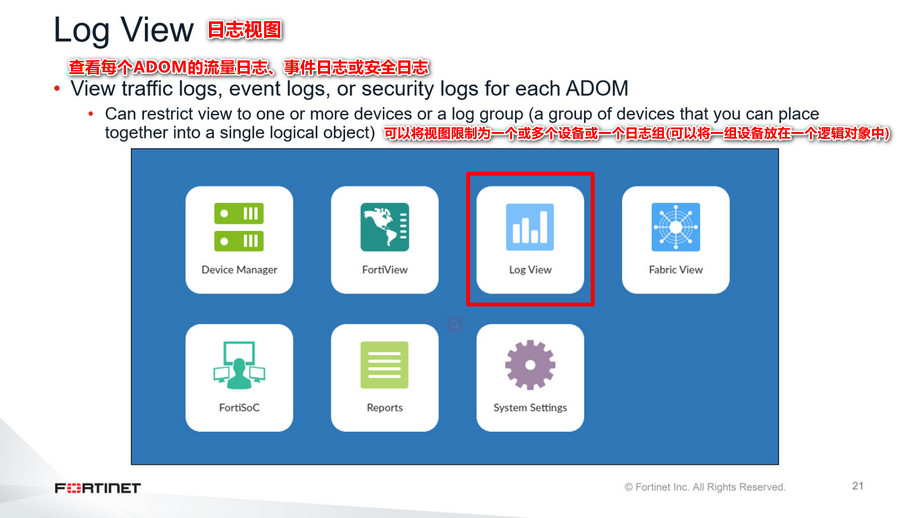 Log View 日志视图

查看每个ADOM的流量日志、事件日志或安全日志

• View traffic logs, event logs, or security logs for each ADOM

• Can restrict view to one or more devices or a log group (a group of devices that you can place together into a single logical object) 可以将视图限制为一个或多个设备或一个日志组(可以将一组设备放在一个逻辑对象中)

Device Manager

FortiView

Log View

Fabric View

FortiSoC

Reports

System Settings

FORTINET

© Fortinet Inc. All Rights Reserved.

21